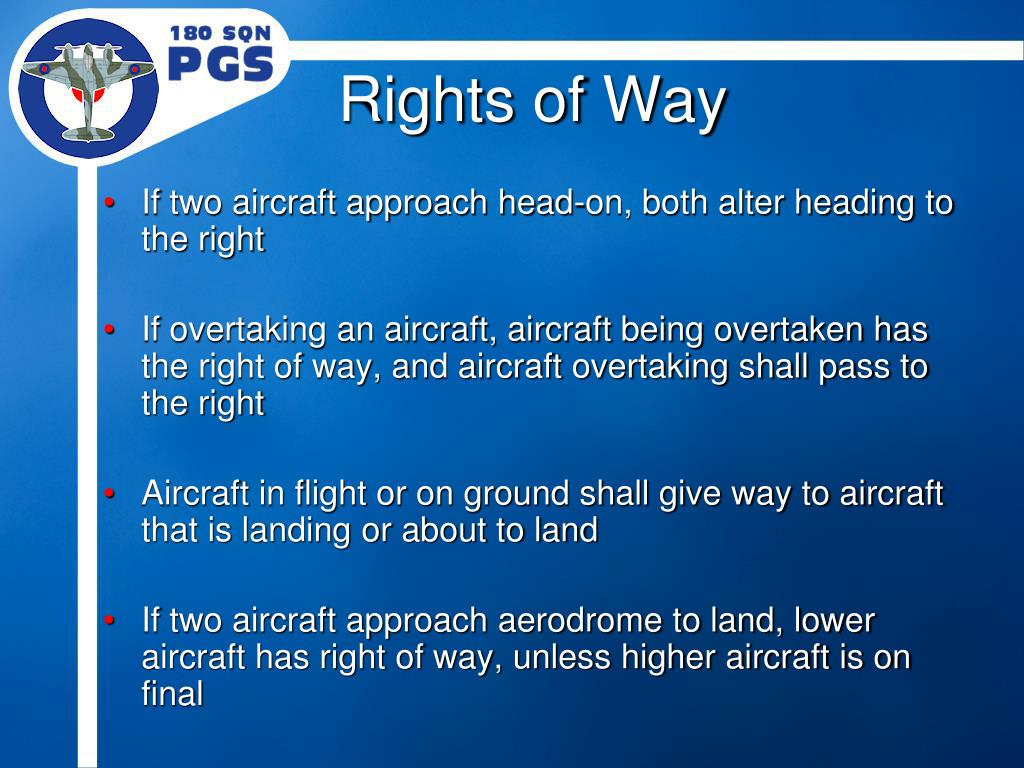 180 SQN
PGS

Rights of Way

• If two aircraft approach head-on, both alter heading to the right

• If overtaking an aircraft, aircraft being overtaken has the right of way, and aircraft overtaking shall pass to the right

• Aircraft in flight or on ground shall give way to aircraft that is landing or about to land

• If two aircraft approach aerodrome to land, lower aircraft has right of way, unless higher aircraft is on final